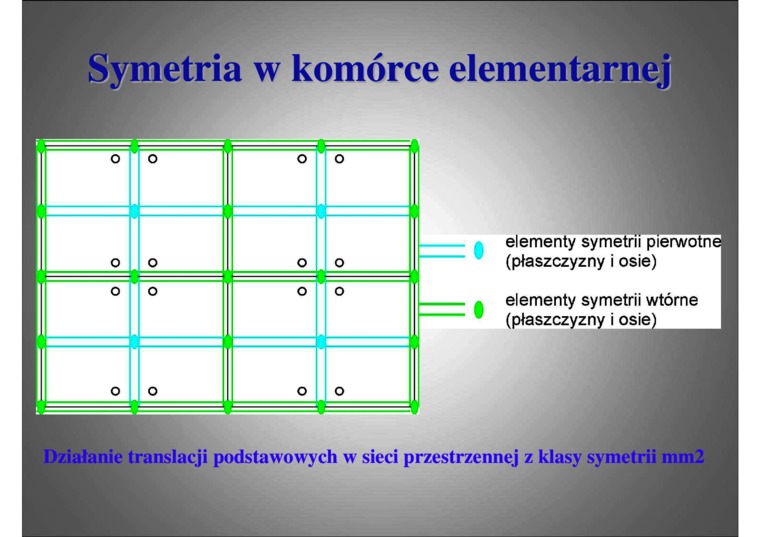 Symetria w komórce elementarnej

elementy symetrii pierwotne (płaszczyzny i osie)

elementy symetrii wtórne (płaszczyzny i osie)

Działanie translacji podstawowych w sieci przestrzennej z klasy symetrii mm2